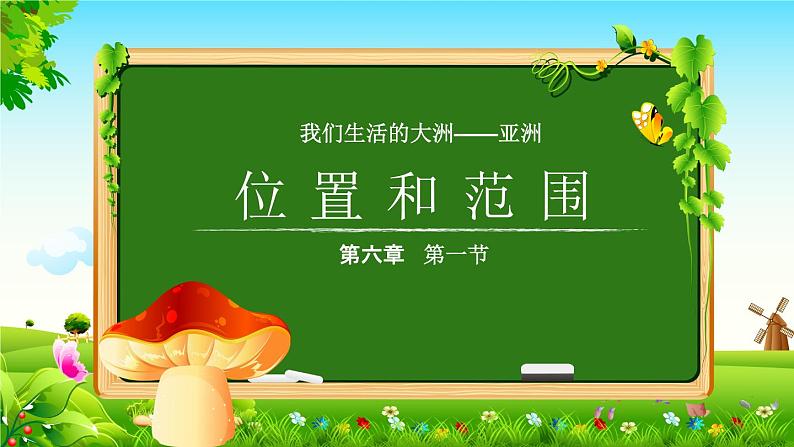 我们生活的大洲——亚洲

位置和范围

第六章　第一节